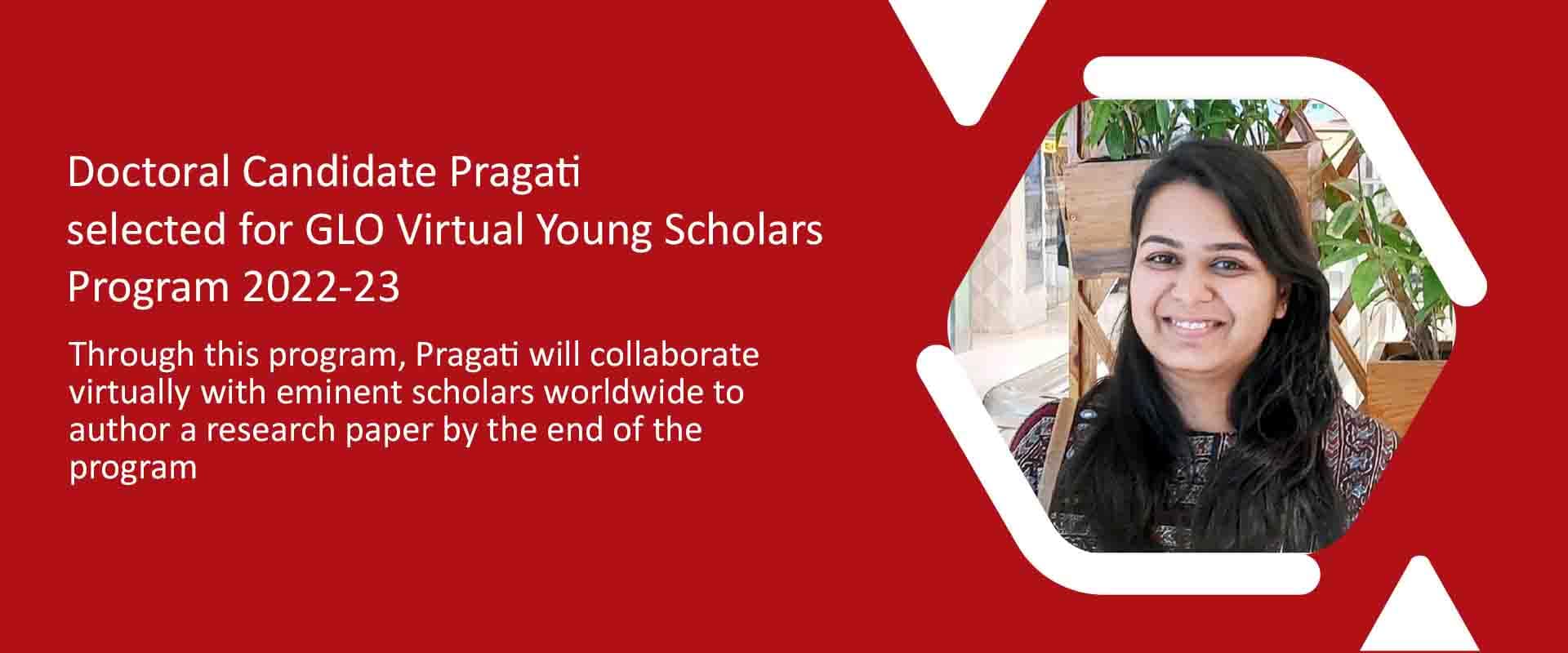 Doctoral Candidate Pragati selected for GLO Virtual Young Scholars Program 2022-23

Through this program, Pragati will collaborate virtually with eminent scholars worldwide to author a research paper by the end of the program